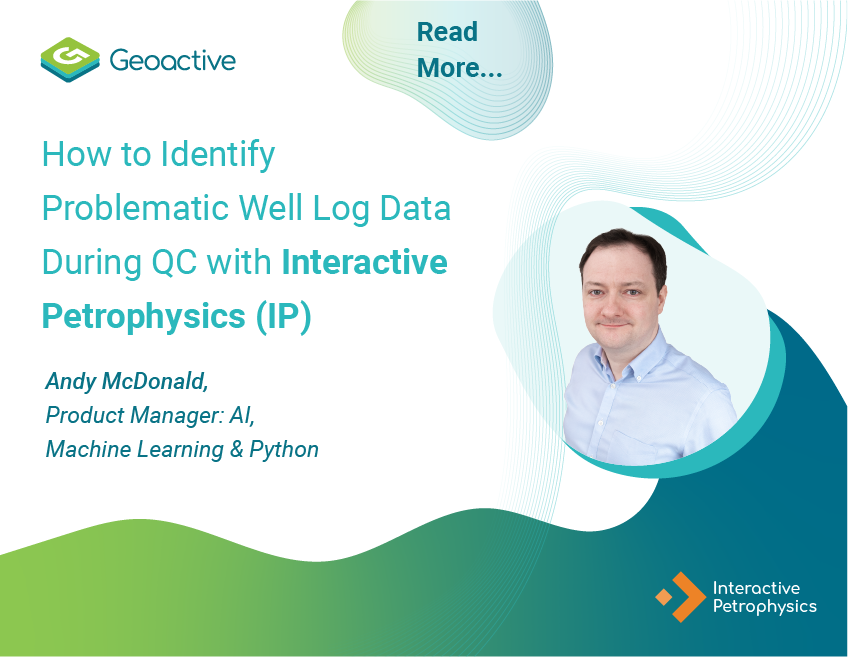 Geoactive

Read More...

How to Identify Problematic Well Log Data During QC with Interactive Petrophysics (IP)

Andy McDonald,
Product Manager: AI,
Machine Learning & Python

Interactive Petrophysics